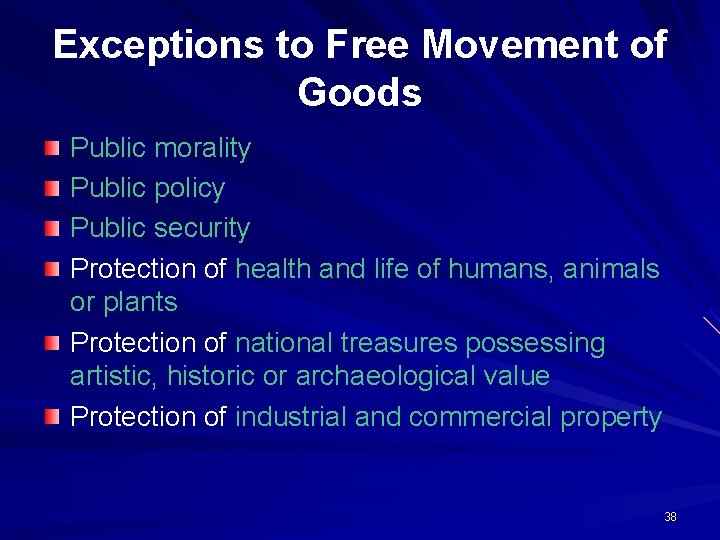 Exceptions to Free Movement of Goods

- Public morality
- Public policy
- Public security
- Protection of health and life of humans, animals or plants
- Protection of national treasures possessing artistic, historic or archaeological value
- Protection of industrial and commercial property

38